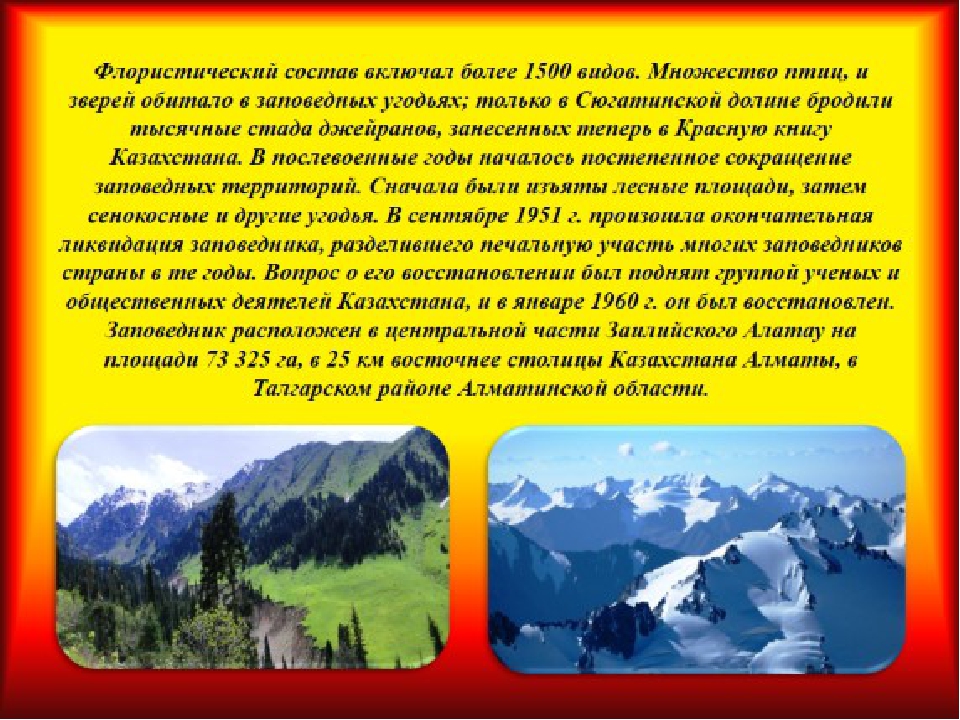 Флористический состав включал более 1500 видов. Множество птиц, и зверей обитало в заповедных угодьях; только в Сюгатинской долине бродили тысячные стада джейранов, занесенных теперь в Красную книгу Казахстана. В послевоенные годы началось постепенное сокращение заповедных территорий. Сначала были изъяты лесные площади, затем сенокосные и другие угодья. В сентябре 1951 г. произошла окончательная ликвидация заповедника, разделившего печальную участь многих заповедников страны в те годы. Вопрос о его восстановлении был поднят группой ученых и общественных деятелей Казахстана, и в январе 1960 г. он был восстановлен. Заповедник расположен в центральной части Заилийского Алатау на площади 73 325 га, в 25 км восточнее столицы Казахстана Алматы, в Талгарском районе Алматинской области.